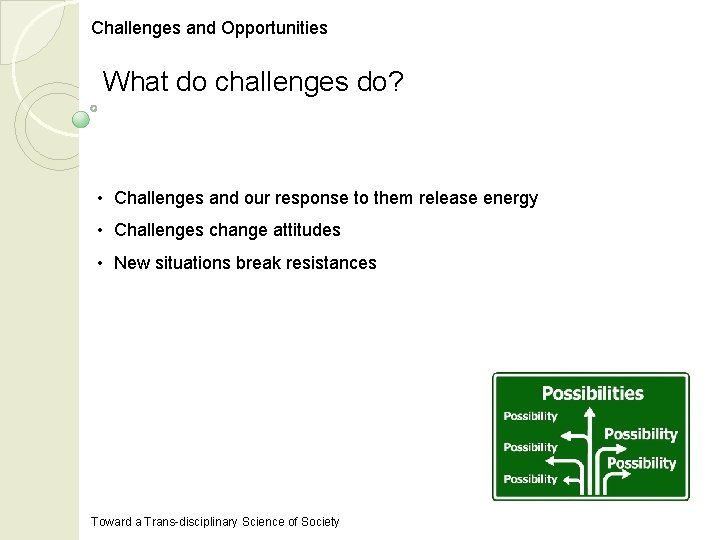 Challenges and Opportunities

What do challenges do?

• Challenges and our response to them release energy
• Challenges change attitudes
• New situations break resistances

Possibilities
Possibility
Possibility
Possibility
Possibility
Possibility

Toward a Trans-disciplinary Science of Society